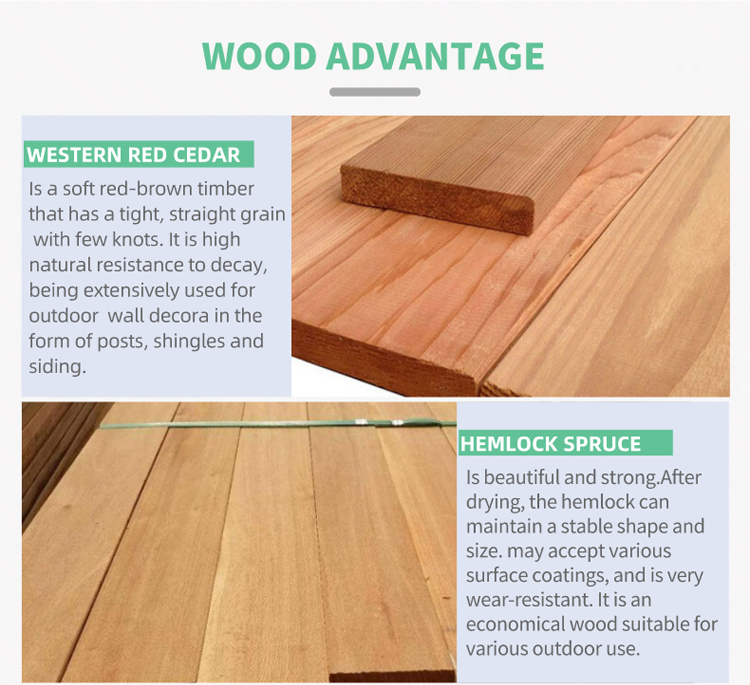 WOOD ADVANTAGE

WESTERN RED CEDAR

Is a soft red-brown timber that has a tight, straight grain with few knots. It is high natural resistance to decay, being extensively used for outdoor wall decora in the form of posts, shingles and siding.

HEMLOCK SPRUCE

Is beautiful and strong.After drying, the hemlock can maintain a stable shape and size. may accept various surface coatings, and is very wear-resistant. It is an economical wood suitable for various outdoor use.